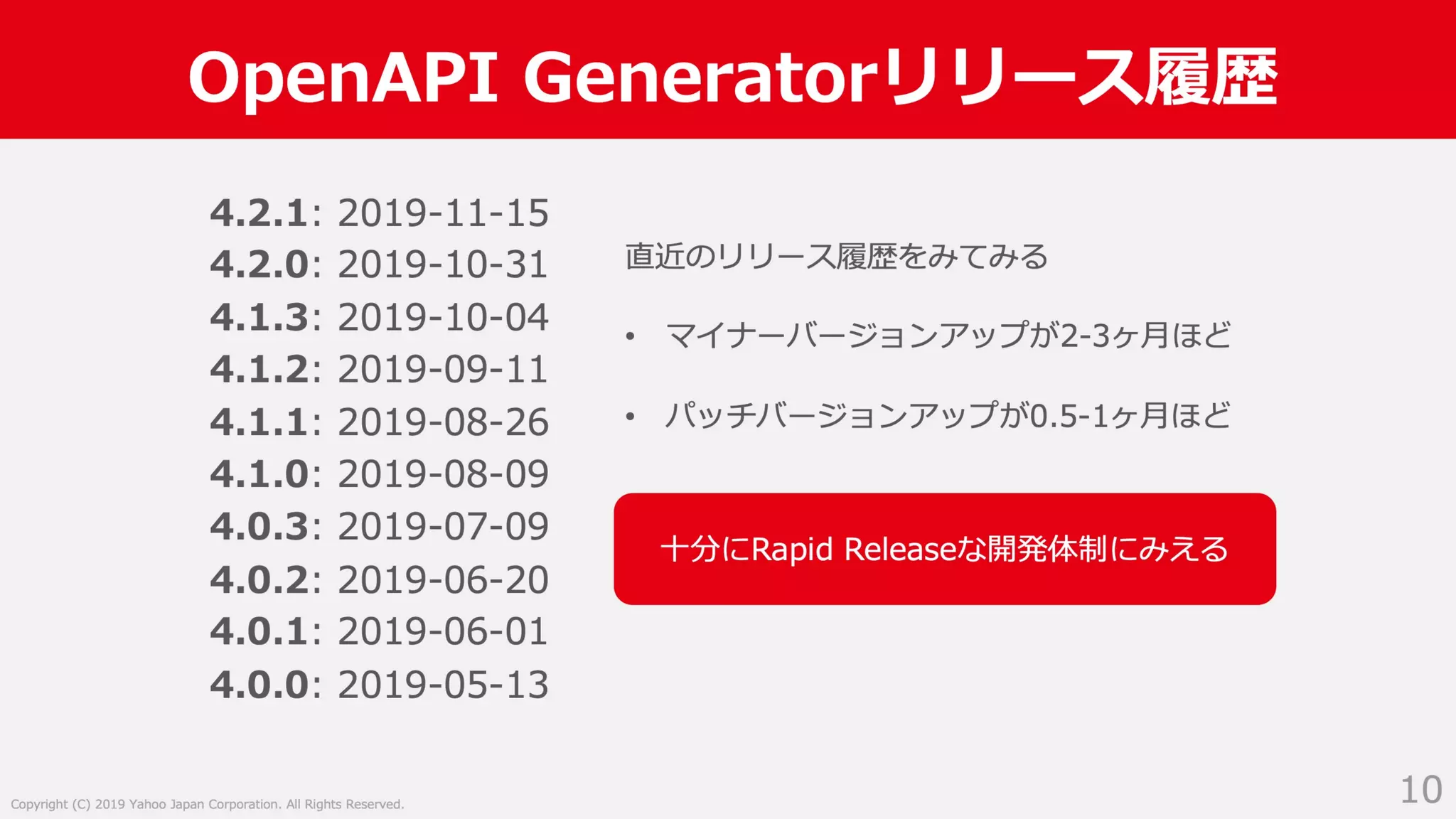 OpenAPI Generatorリリース履歴

4.2.1: 2019-11-15
4.2.0: 2019-10-31
4.1.3: 2019-10-04
4.1.2: 2019-09-11
4.1.1: 2019-08-26
4.1.0: 2019-08-09
4.0.3: 2019-07-09
4.0.2: 2019-06-20
4.0.1: 2019-06-01
4.0.0: 2019-05-13

直近のリリース履歴をみてみる

• マイナーバージョンアップが2-3ヶ月ほど

• パッチバージョンアップが0.5-1ヶ月ほど

十分にRapid Releaseな開発体制にみえる

Copyright (C) 2019 Yahoo Japan Corporation. All Rights Reserved.

10